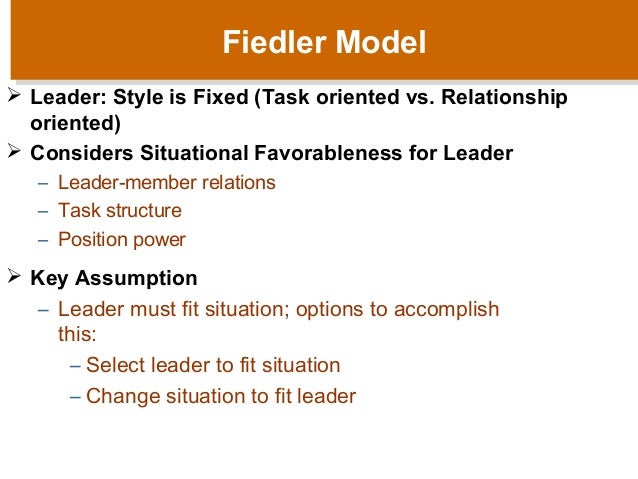 Fiedler Model

➢ Leader: Style is Fixed (Task oriented vs. Relationship oriented)
➢ Considers Situational Favorableness for Leader
– Leader-member relations
– Task structure
– Position power
➢ Key Assumption
– Leader must fit situation; options to accomplish this:
– Select leader to fit situation
– Change situation to fit leader